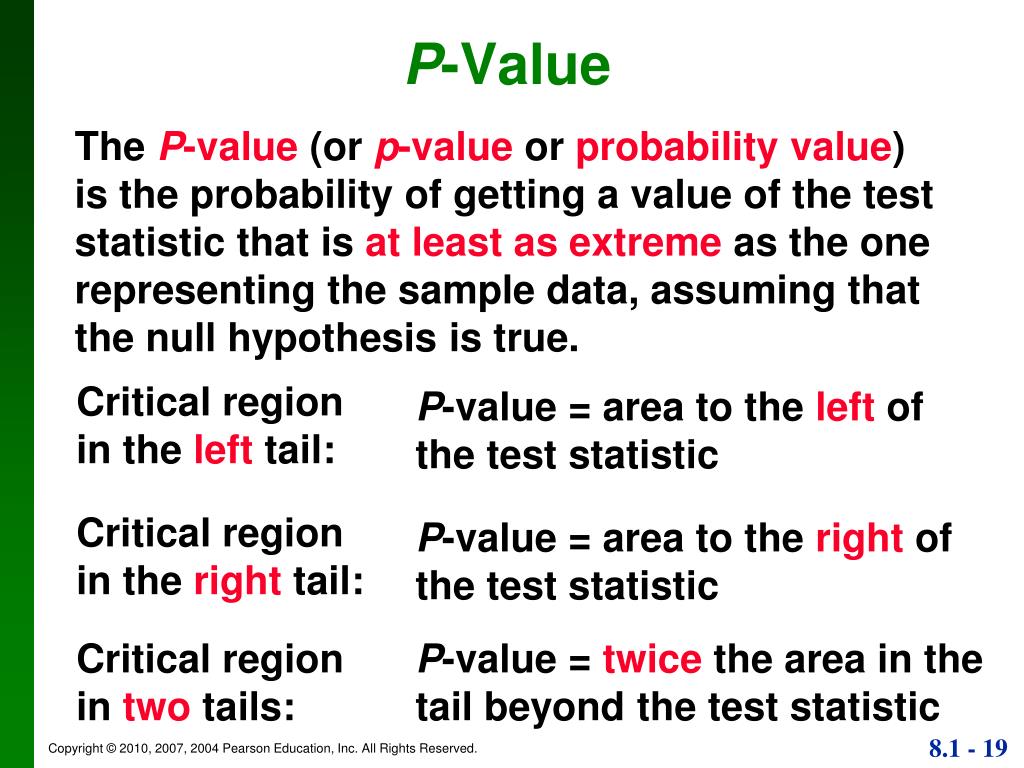 P-Value

The P-value (or p-value or probability value) is the probability of getting a value of the test statistic that is at least as extreme as the one representing the sample data, assuming that the null hypothesis is true.

Critical region in the left tail:

P-value = area to the left of the test statistic

Critical region in the right tail:

P-value = area to the right of the test statistic

Critical region in two tails:

P-value = twice the area in the tail beyond the test statistic

Copyright © 2010, 2007, 2004 Pearson Education, Inc. All Rights Reserved.

8.1 - 19